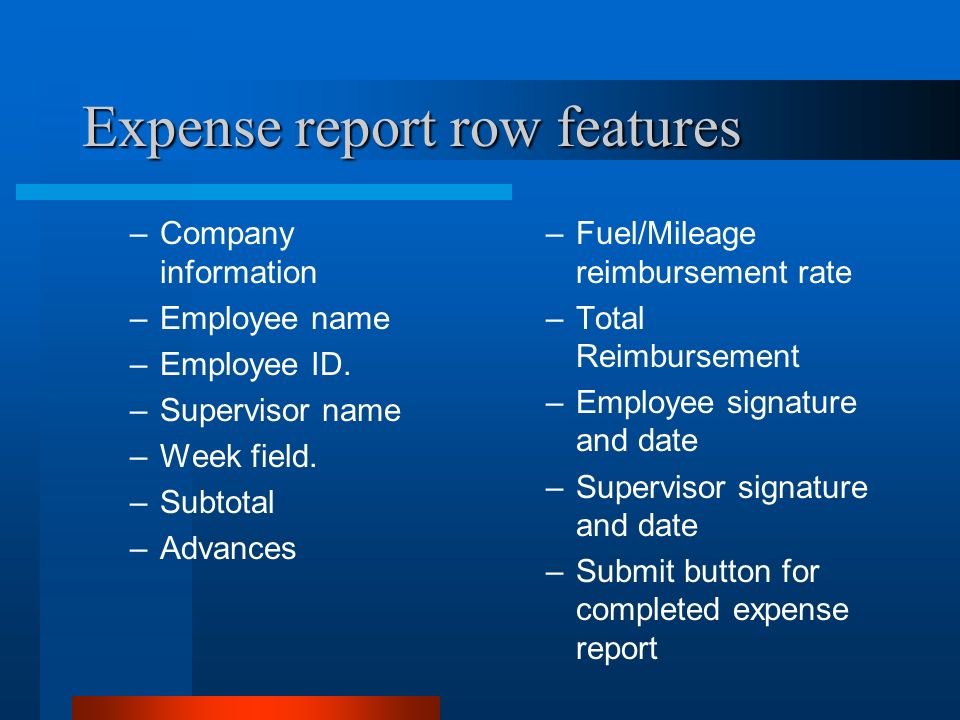 Expense report row features

– Company information
– Employee name
– Employee ID.
– Supervisor name
– Week field.
– Subtotal
– Advances

– Fuel/Mileage reimbursement rate
– Total Reimbursement
– Employee signature and date
– Supervisor signature and date
– Submit button for completed expense report